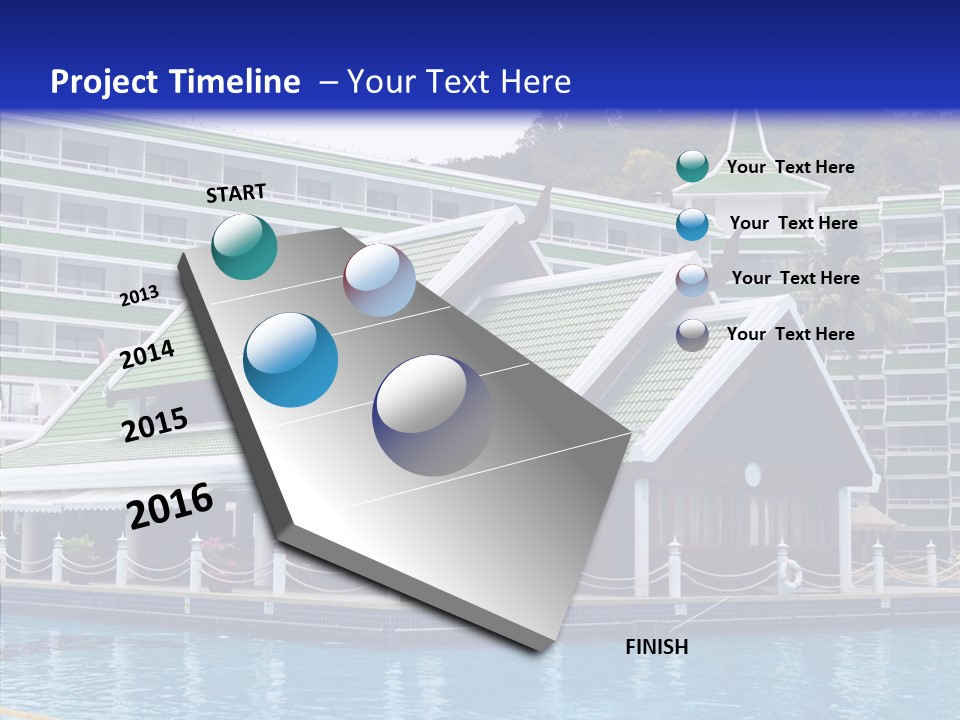 Project Timeline – Your Text Here

START

2013

2014

2015

2016

FINISH

Your Text Here

Your Text Here

Your Text Here

Your Text Here